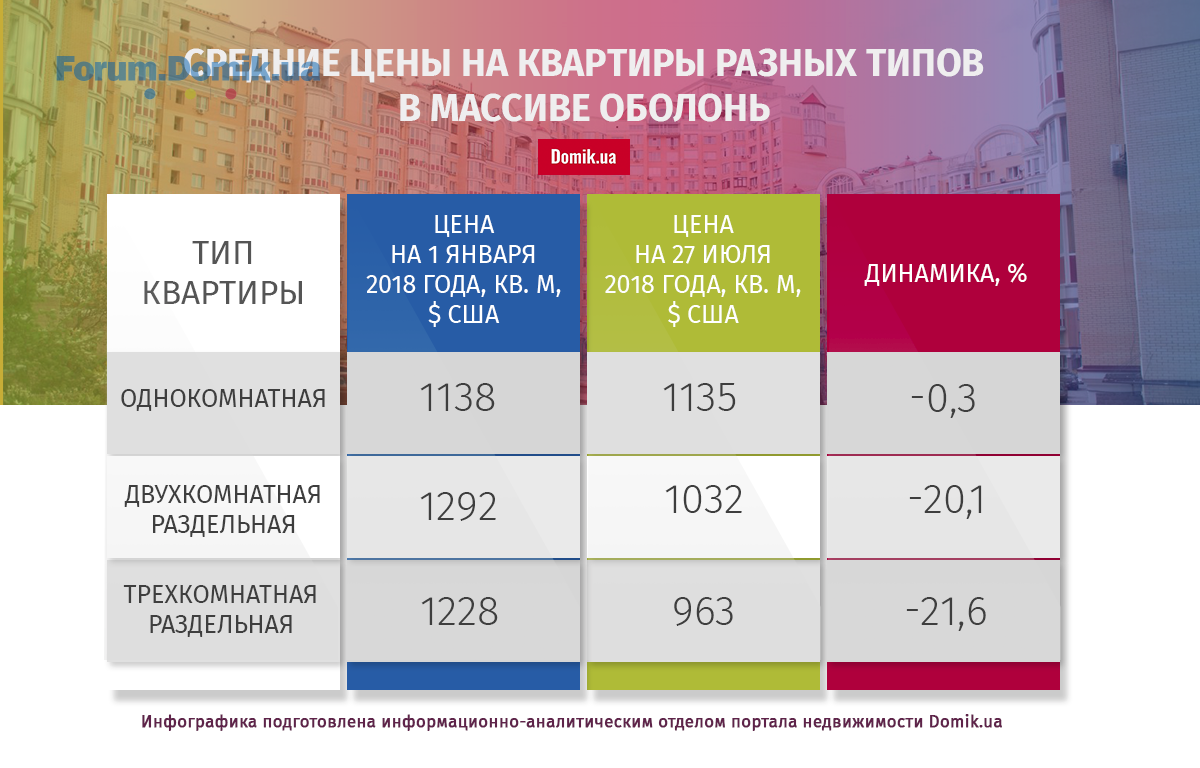 Forum.Domik.ua

СРЕДНИЕ ЦЕНЫ НА КВАРТИРЫ РАЗНЫХ ТИПОВ В МАССИВЕ ОБОЛОНЬ

Domik.ua

| ТИП КВАРТИРЫ | ЦЕНА НА 1 ЯНВАРЯ 2018 ГОДА, КВ. М, $ США | ЦЕНА НА 27 ИЮЛЯ 2018 ГОДА, КВ. М, $ США | ДИНАМИКА, % |
|---|---|---|---|
| ОДНОКОМНАТНАЯ | 1138 | 1135 | -0,3 |
| ДВУХКОМНАТНАЯ РАЗДЕЛЬНАЯ | 1292 | 1032 | -20,1 |
| ТРЕХКОМНАТНАЯ РАЗДЕЛЬНАЯ | 1228 | 963 | -21,6 |

Инфографика подготовлена информационно-аналитическим отделом портала недвижимости Domik.ua